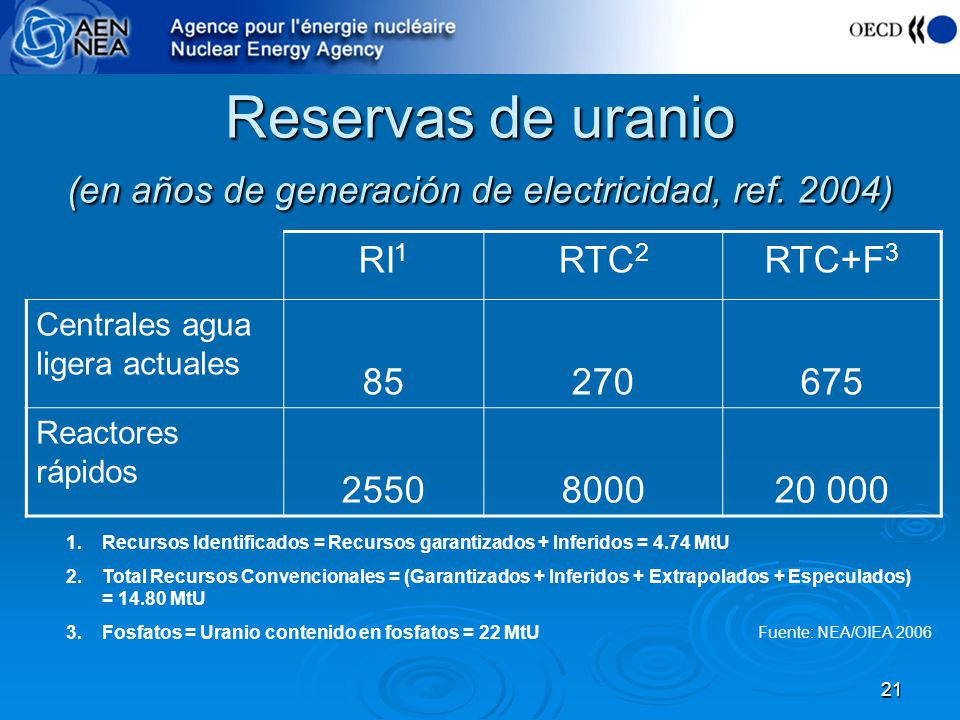 AEN NEA Agence pour l'énergie nucléaire Nuclear Energy Agency

OECD

Reservas de uranio

(en años de generación de electricidad, ref. 2004)

| | RI$^1$ | RTC$^2$ | RTC+F$^3$ |
|---|---|---|---|
| Centrales agua ligera actuales | 85 | 270 | 675 |
| Reactores rápidos | 2550 | 8000 | 20 000 |

1. Recursos Identificados = Recursos garantizados + Inferidos = 4.74 MtU
2. Total Recursos Convencionales = (Garantizados + Inferidos + Extrapolados + Especulados) = 14.80 MtU
3. Fosfatos = Uranio contenido en fosfatos = 22 MtU

Fuente: NEA/OIEA 2006

21